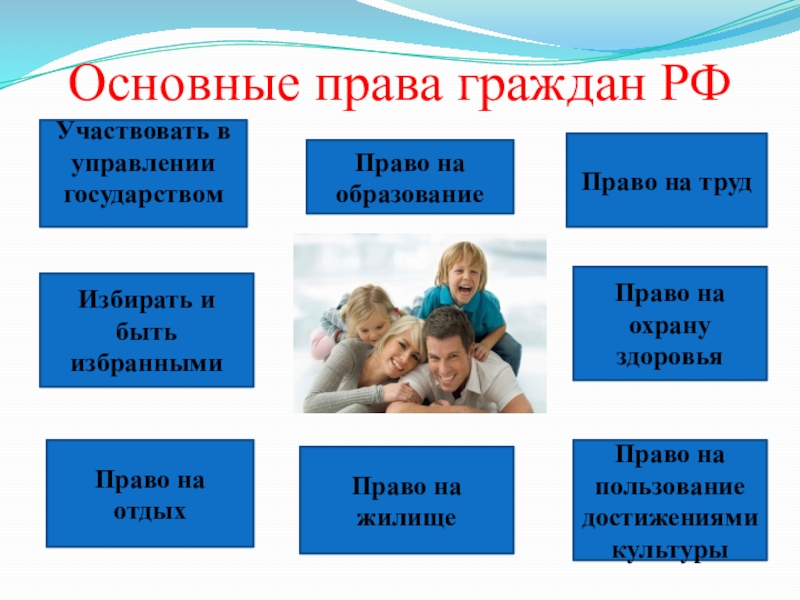 Основные права граждан РФ

Участвовать в управлении государством

Право на образование

Право на труд

Избирать и быть избранными

Право на охрану здоровья

Право на отдых

Право на жилище

Право на пользование достижениями культуры